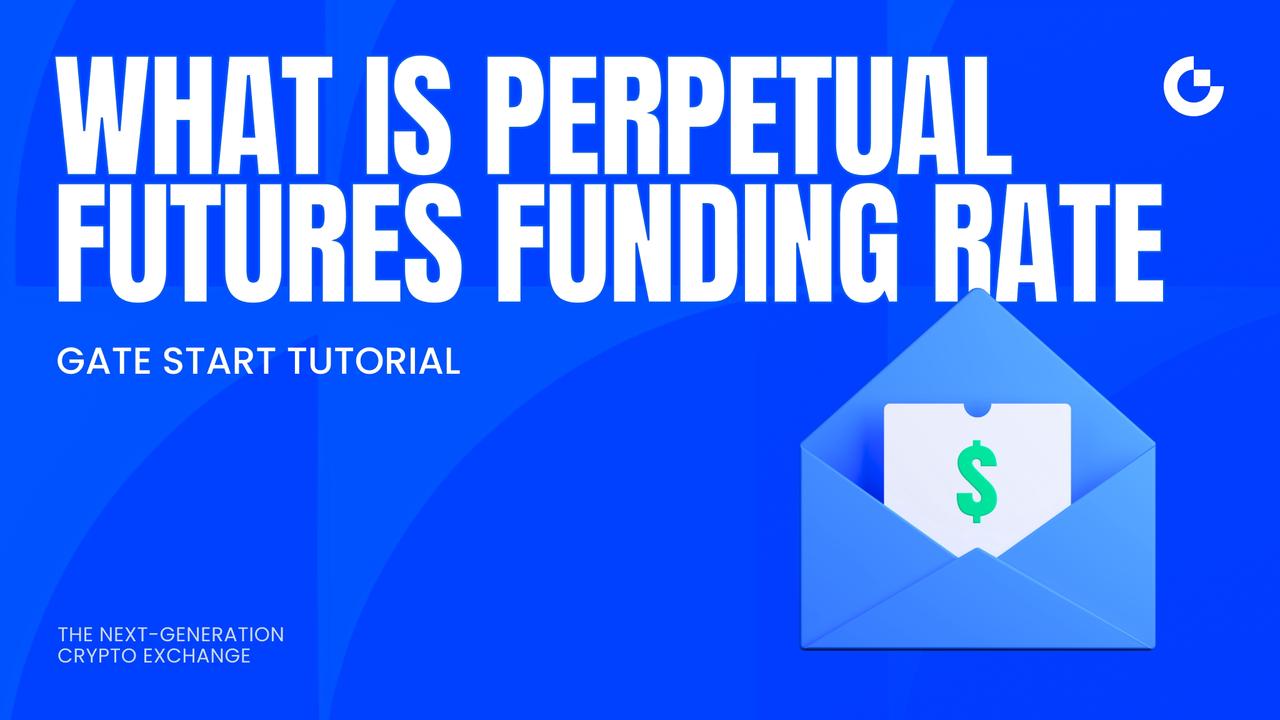 WHAT IS PERPETUAL FUTURES FUNDING RATE

GATE START TUTORIAL

$

THE NEXT-GENERATION CRYPTO EXCHANGE